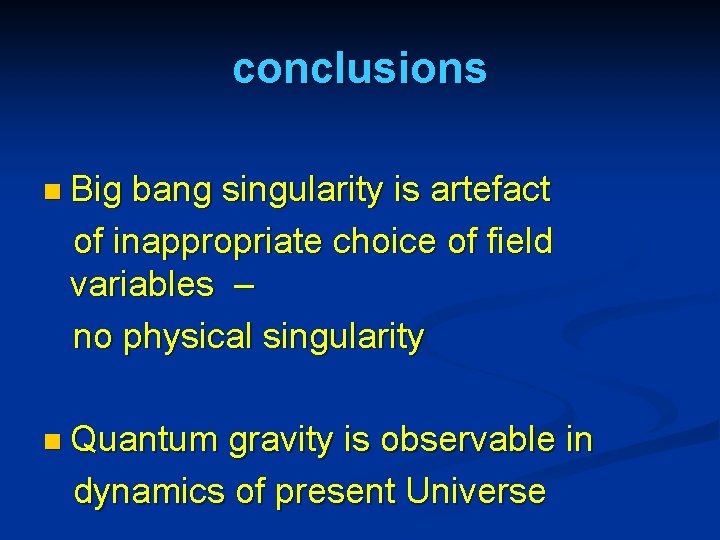 conclusions

Big bang singularity is artefact of inappropriate choice of field variables –
no physical singularity

Quantum gravity is observable in dynamics of present Universe